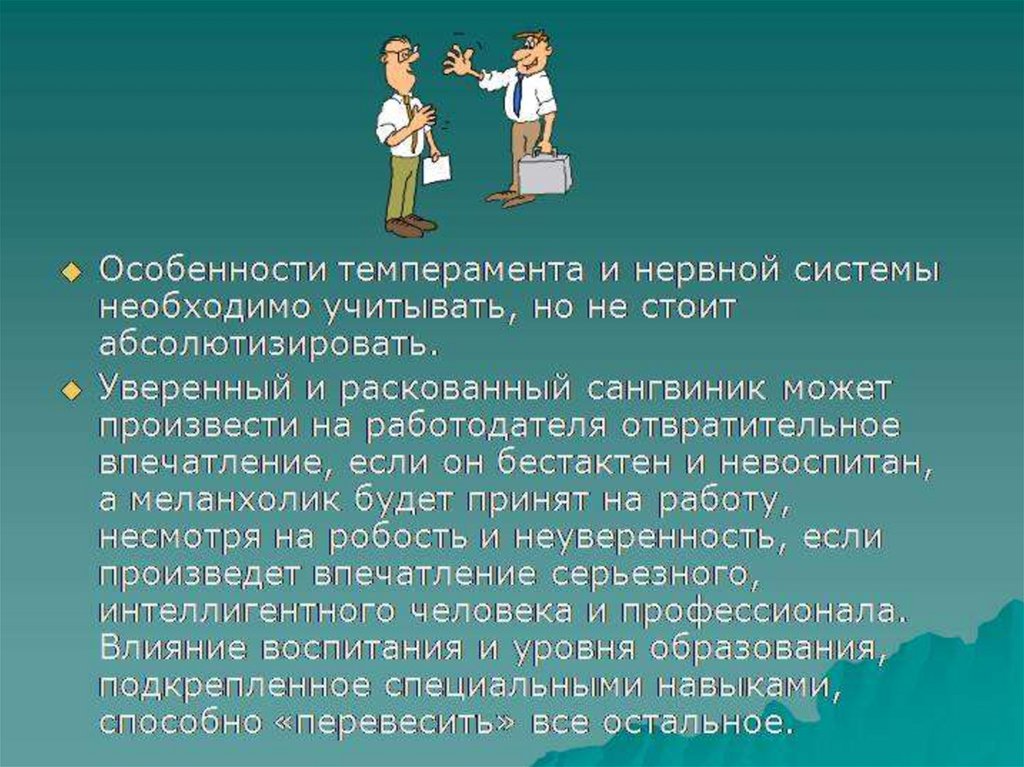 Особенности темперамента и нервной системы необходимо учитывать, но не стоит абсолютизировать.

Уверенный и раскованный сангвиник может произвести на работодателя отвратительное впечатление, если он бестактен и невоспитан, а меланхолик будет принят на работу, несмотря на робость и неуверенность, если произведет впечатление серьезного, интеллигентного человека и профессионала. Влияние воспитания и уровня образования, подкрепленное специальными навыками, способно «перевесить» все остальное.